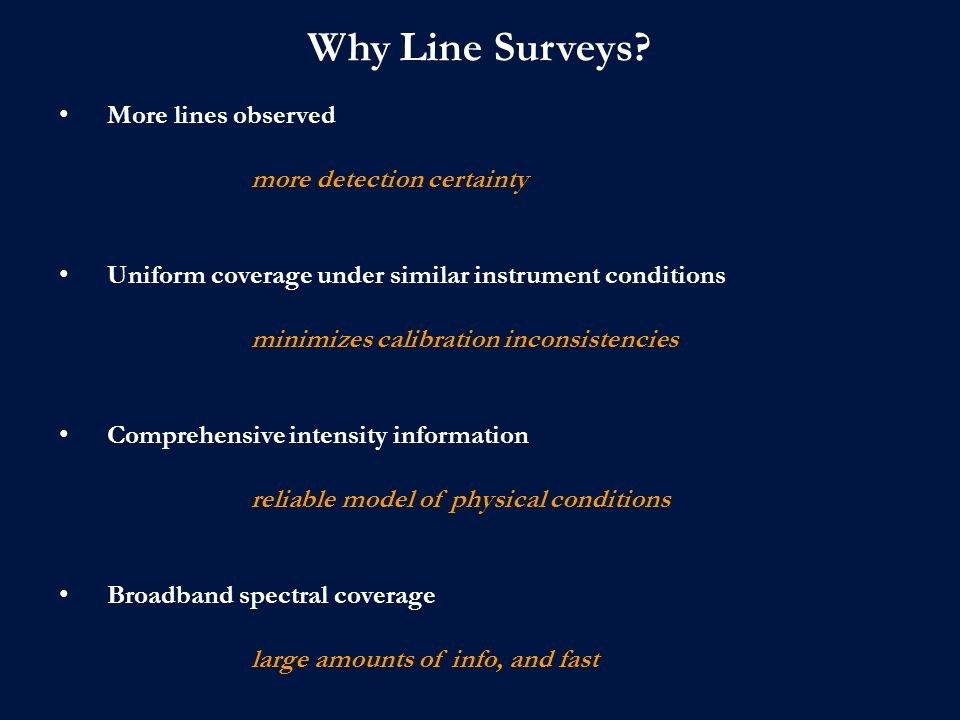 Why Line Surveys?

• More lines observed

more detection certainty

• Uniform coverage under similar instrument conditions

minimizes calibration inconsistencies

• Comprehensive intensity information

reliable model of physical conditions

• Broadband spectral coverage

large amounts of info, and fast